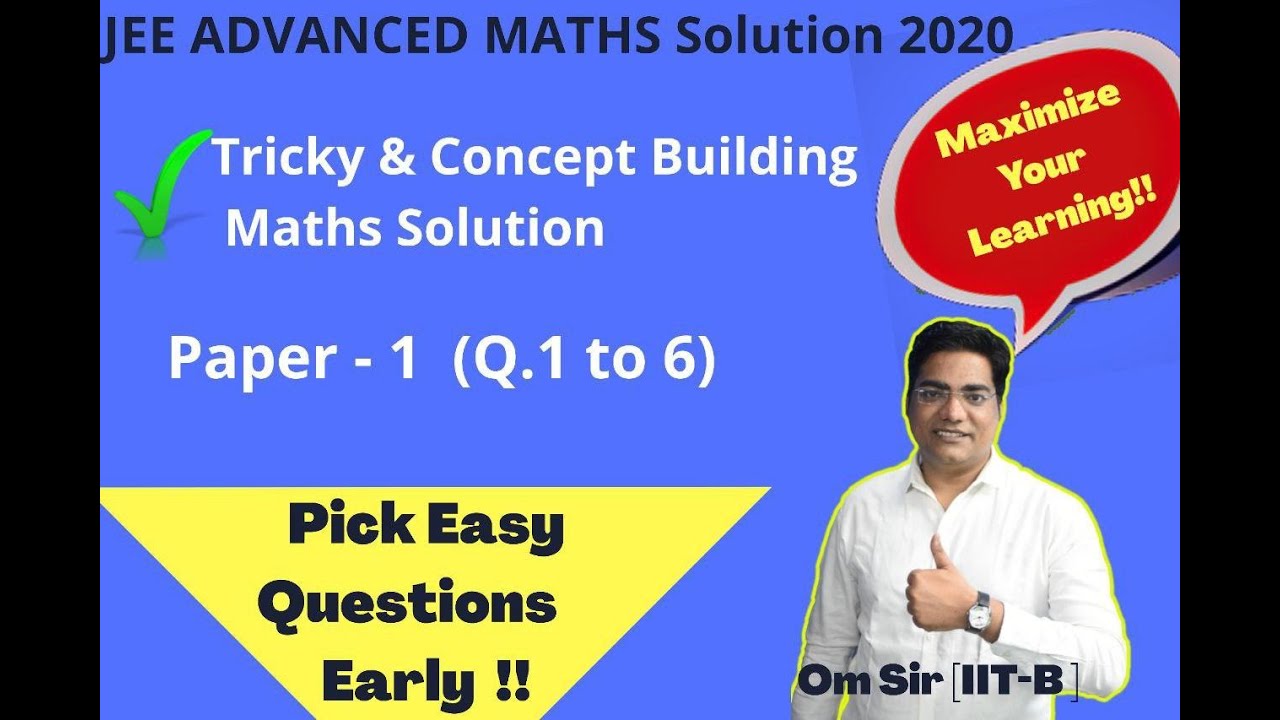 JEE ADVANCED MATHS Solution 2020

Tricky & Concept Building Maths Solution

Maximize Your Learning!!

Paper - 1 (Q.1 to 6)

Pick Easy Questions Early !!

Om Sir [IIT-B]